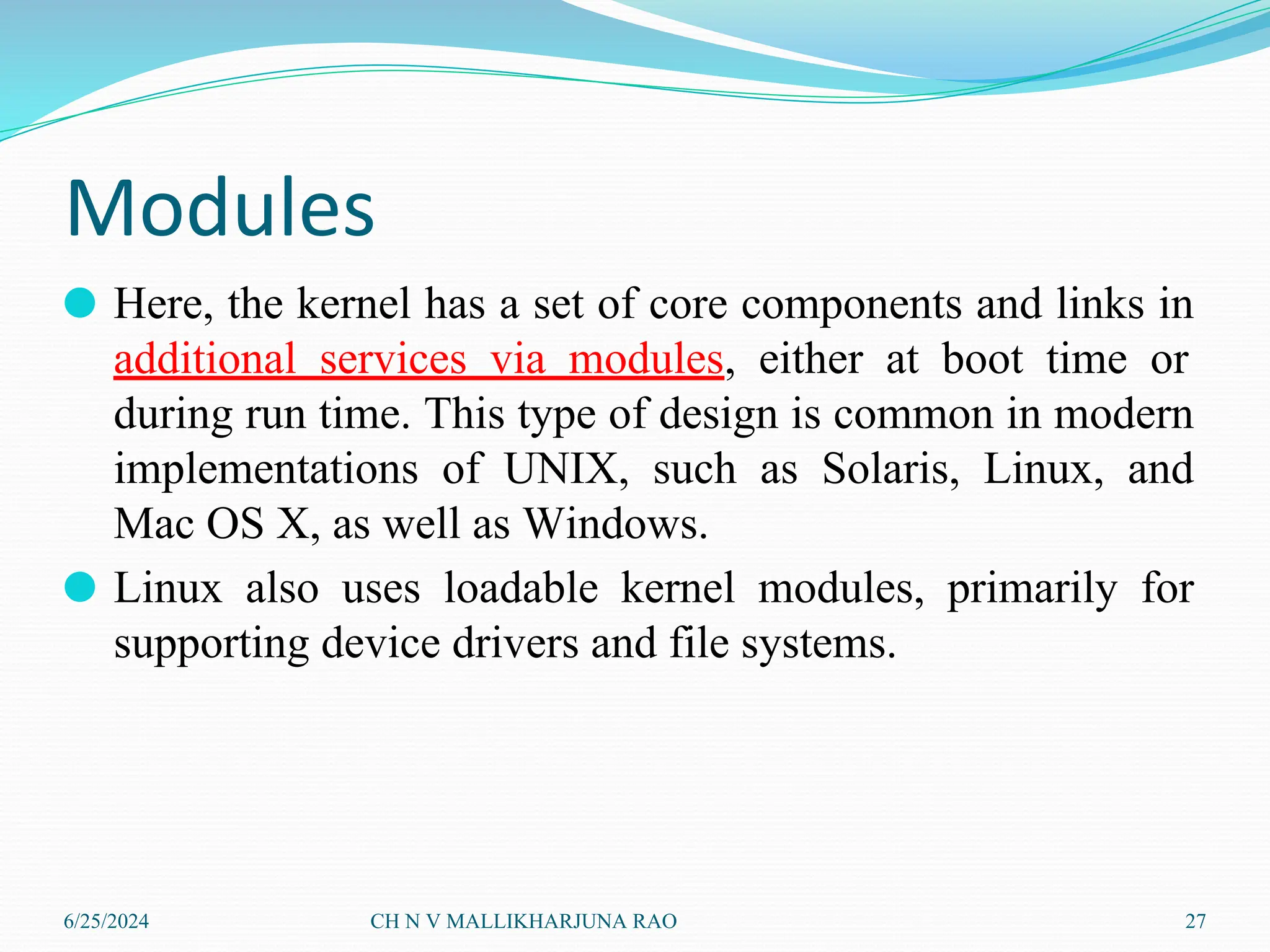 Modules

Here, the kernel has a set of core components and links in additional services via modules, either at boot time or during run time. This type of design is common in modern implementations of UNIX, such as Solaris, Linux, and Mac OS X, as well as Windows.

Linux also uses loadable kernel modules, primarily for supporting device drivers and file systems.

6/25/2024

CH N V MALLIKHARJUNA RAO

27